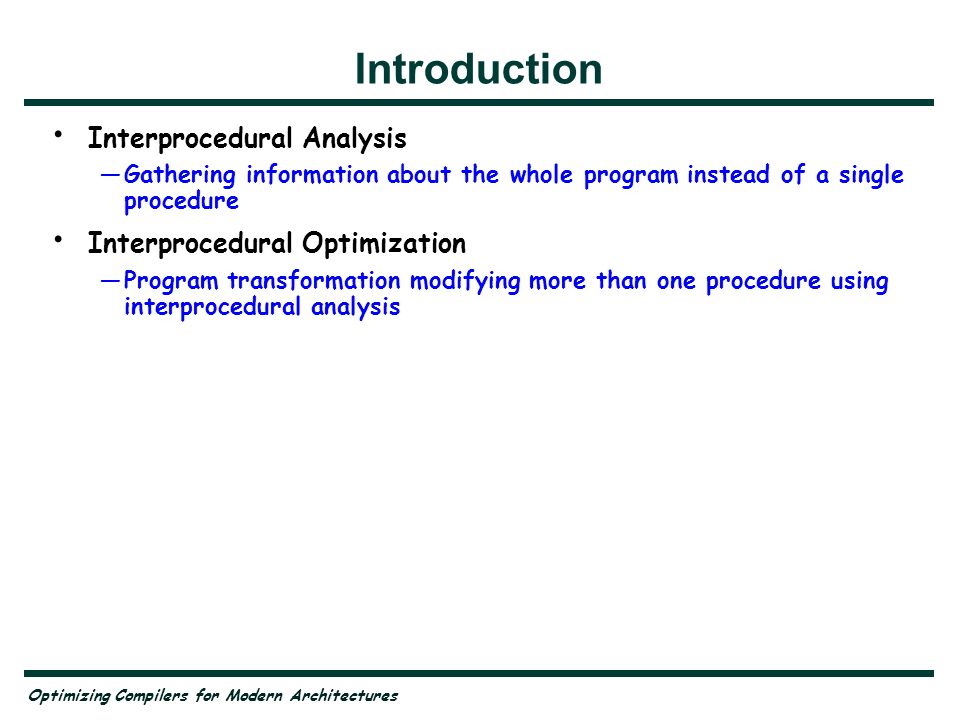 Introduction

• Interprocedural Analysis

—Gathering information about the whole program instead of a single procedure

• Interprocedural Optimization

—Program transformation modifying more than one procedure using interprocedural analysis

Optimizing Compilers for Modern Architectures